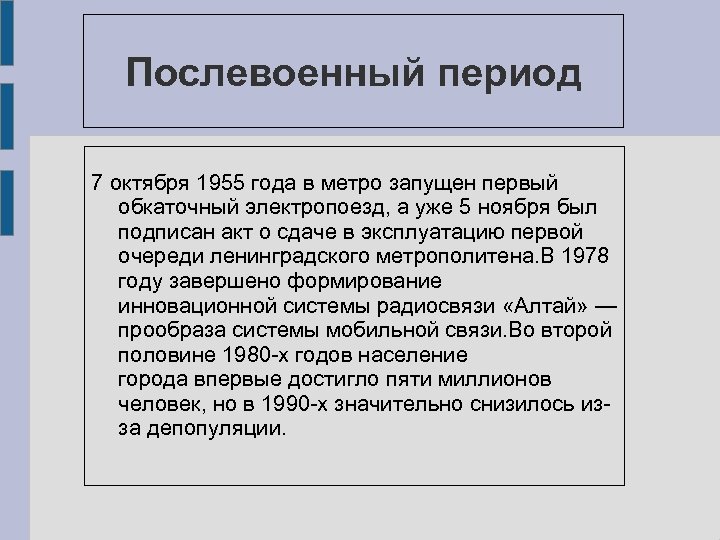 Послевоенный период

7 октября 1955 года в метро запущен первый обкаточный электропоезд, а уже 5 ноября был подписан акт о сдаче в эксплуатацию первой очереди ленинградского метрополитена.В 1978 году завершено формирование инновационной системы радиосвязи «Алтай» — прообраза системы мобильной связи.Во второй половине 1980-х годов население города впервые достигло пяти миллионов человек, но в 1990-х значительно снизилось из-за депопуляции.